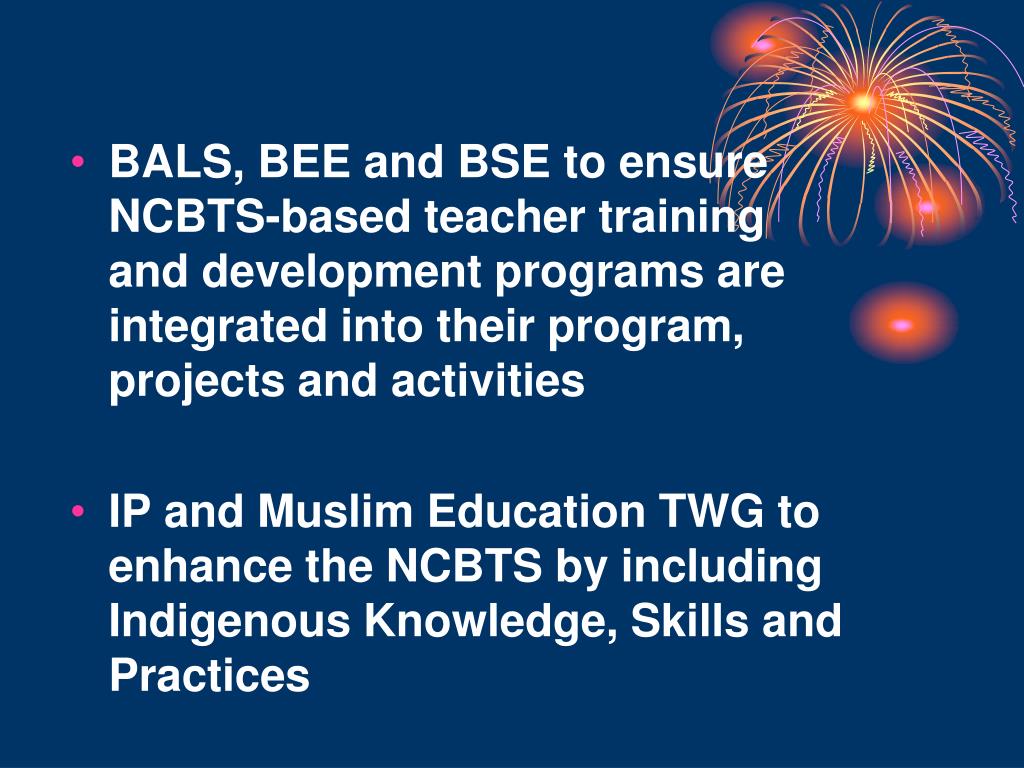 • BALS, BEE and BSE to ensure NCBTS-based teacher training and development programs are integrated into their program, projects and activities

• IP and Muslim Education TWG to enhance the NCBTS by including Indigenous Knowledge, Skills and Practices